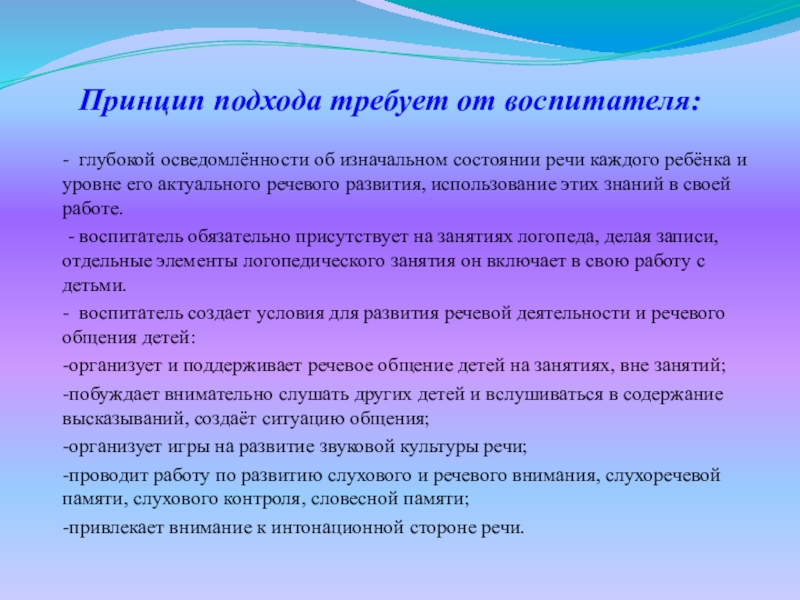 Принцип подхода требует от воспитателя:

- глубокой осведомлённости об изначальном состоянии речи каждого ребёнка и уровне его актуального речевого развития, использование этих знаний в своей работе.

- воспитатель обязательно присутствует на занятиях логопеда, делая записи, отдельные элементы логопедического занятия он включает в свою работу с детьми.

- воспитатель создает условия для развития речевой деятельности и речевого общения детей:

-организует и поддерживает речевое общение детей на занятиях, вне занятий;

-побуждает внимательно слушать других детей и вслушиваться в содержание высказываний, создаёт ситуацию общения;

-организует игры на развитие звуковой культуры речи;

-проводит работу по развитию слухового и речевого внимания, слухоречевой памяти, слухового контроля, словесной памяти;

-привлекает внимание к интонационной стороне речи.